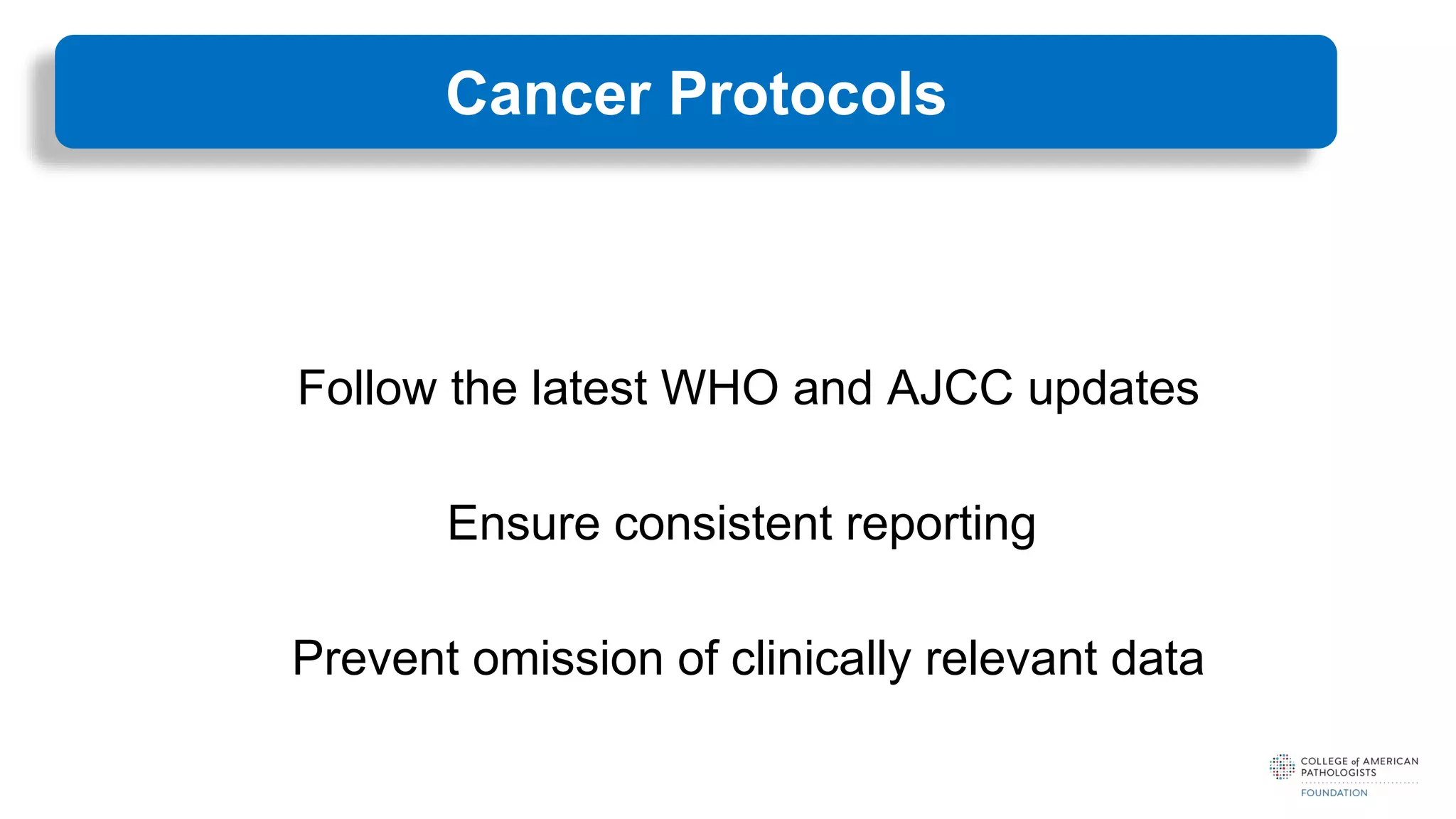 Cancer Protocols

Follow the latest WHO and AJCC updates

Ensure consistent reporting

Prevent omission of clinically relevant data

COLLEGE of AMERICAN PATHOLOGISTS
FOUNDATION